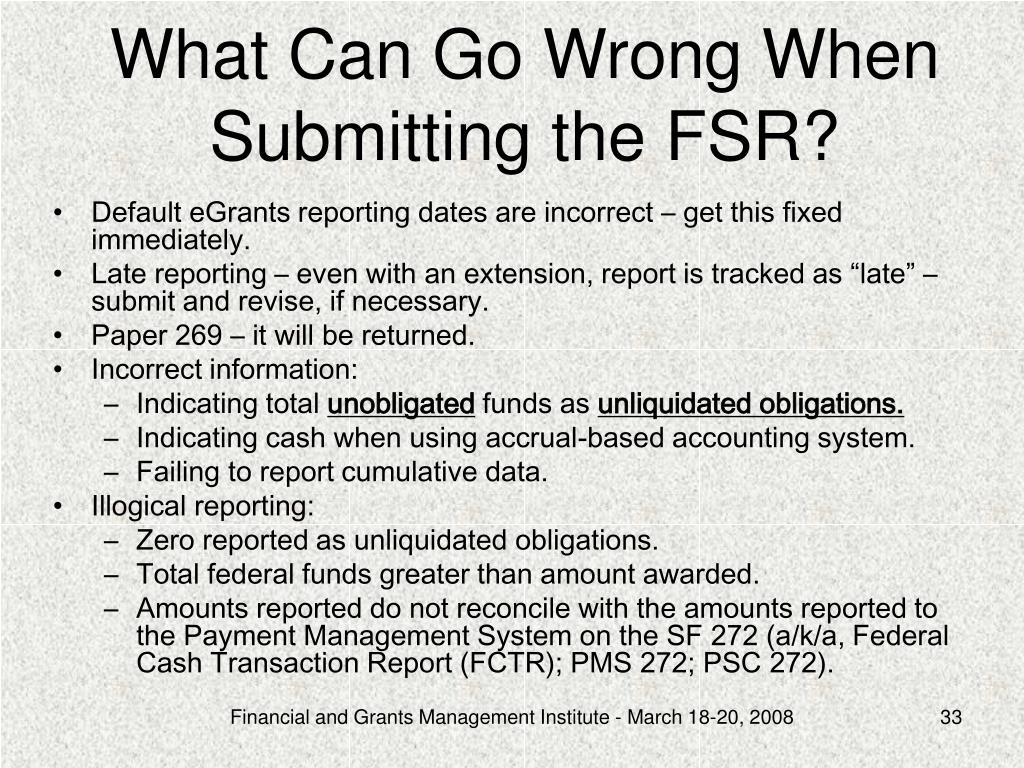 What Can Go Wrong When Submitting the FSR?

• Default eGrants reporting dates are incorrect – get this fixed immediately.
• Late reporting – even with an extension, report is tracked as “late” – submit and revise, if necessary.
• Paper 269 – it will be returned.
• Incorrect information:
  – Indicating total unobligated funds as unliquidated obligations.
  – Indicating cash when using accrual-based accounting system.
  – Failing to report cumulative data.
• Illogical reporting:
  – Zero reported as unliquidated obligations.
  – Total federal funds greater than amount awarded.
  – Amounts reported do not reconcile with the amounts reported to the Payment Management System on the SF 272 (a/k/a, Federal Cash Transaction Report (FCTR); PMS 272; PSC 272).

Financial and Grants Management Institute - March 18-20, 2008

33